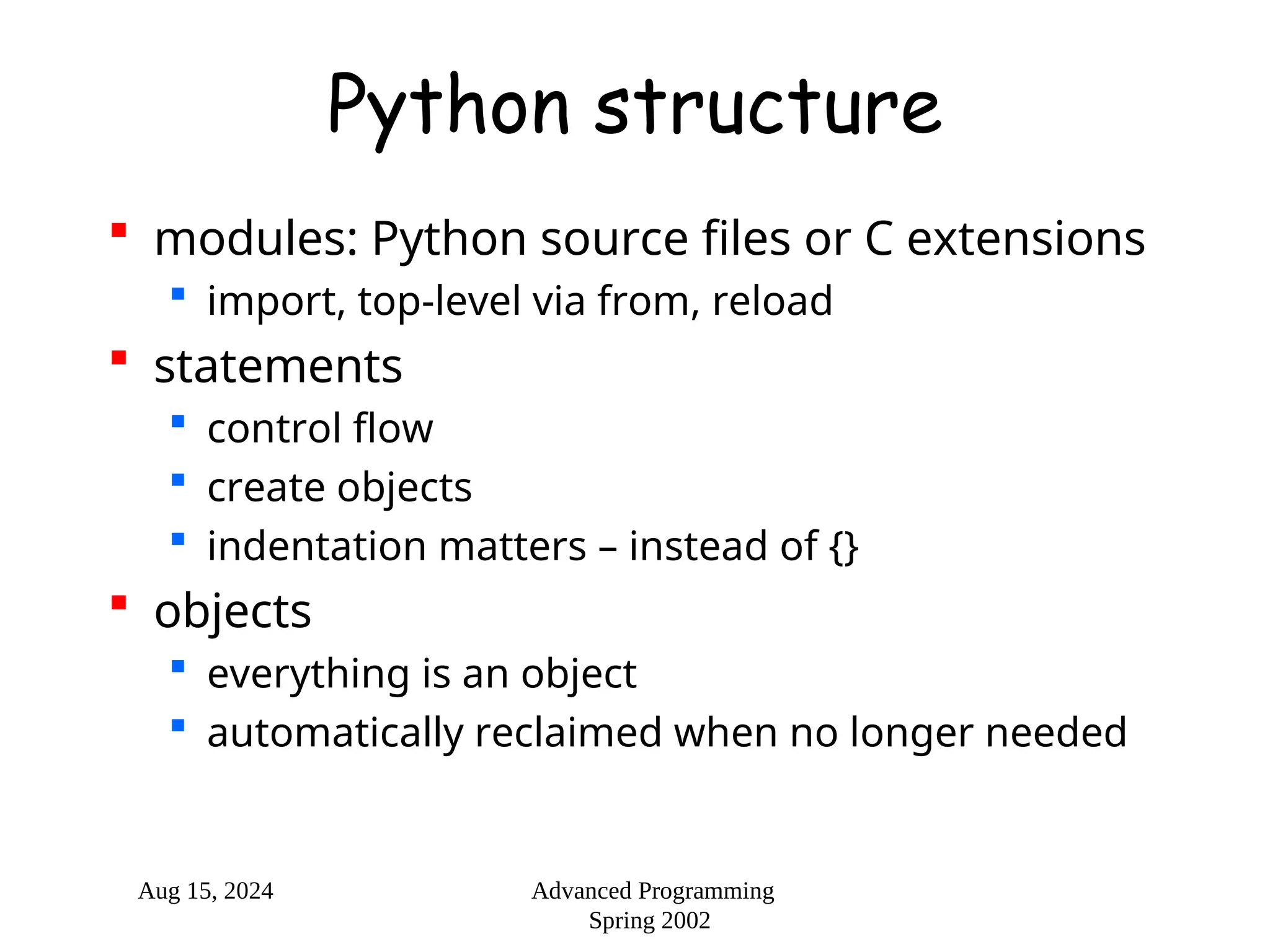 Python structure

- modules: Python source files or C extensions
  - import, top-level via from, reload
- statements
  - control flow
  - create objects
  - indentation matters – instead of {}
- objects
  - everything is an object
  - automatically reclaimed when no longer needed

Aug 15, 2024

Advanced Programming
Spring 2002